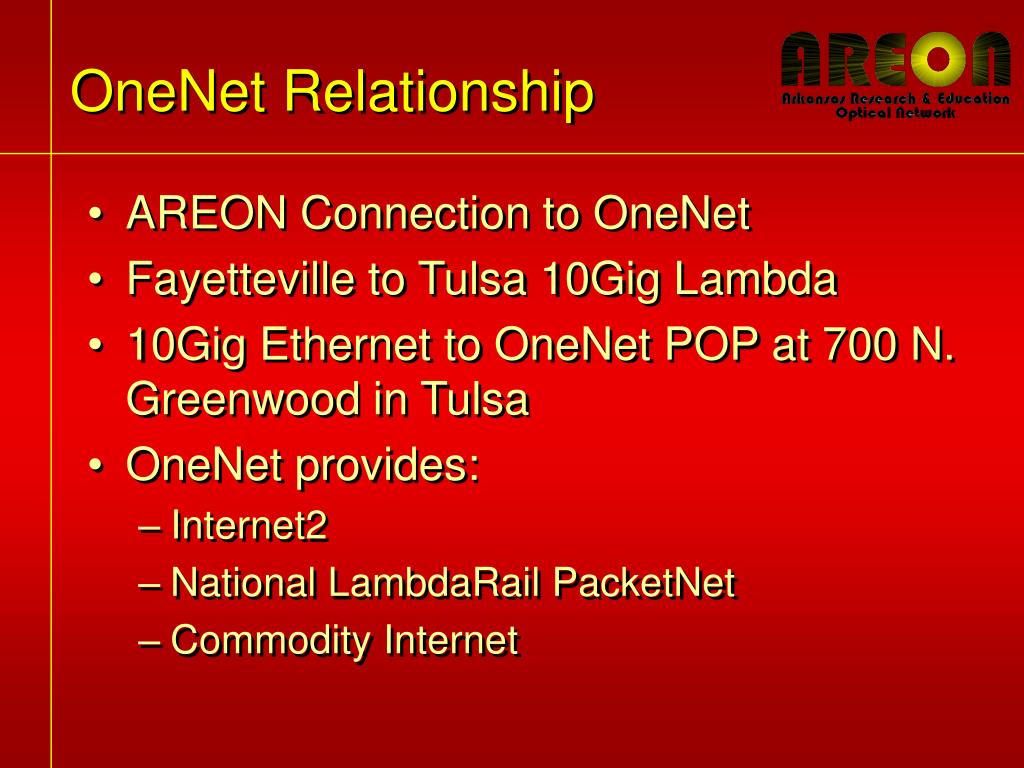 OneNet Relationship

AREON
Arkansas Research & Education
Optical Network

• AREON Connection to OneNet
• Fayetteville to Tulsa 10Gig Lambda
• 10Gig Ethernet to OneNet POP at 700 N. Greenwood in Tulsa
• OneNet provides:
– Internet2
– National LambdaRail PacketNet
– Commodity Internet